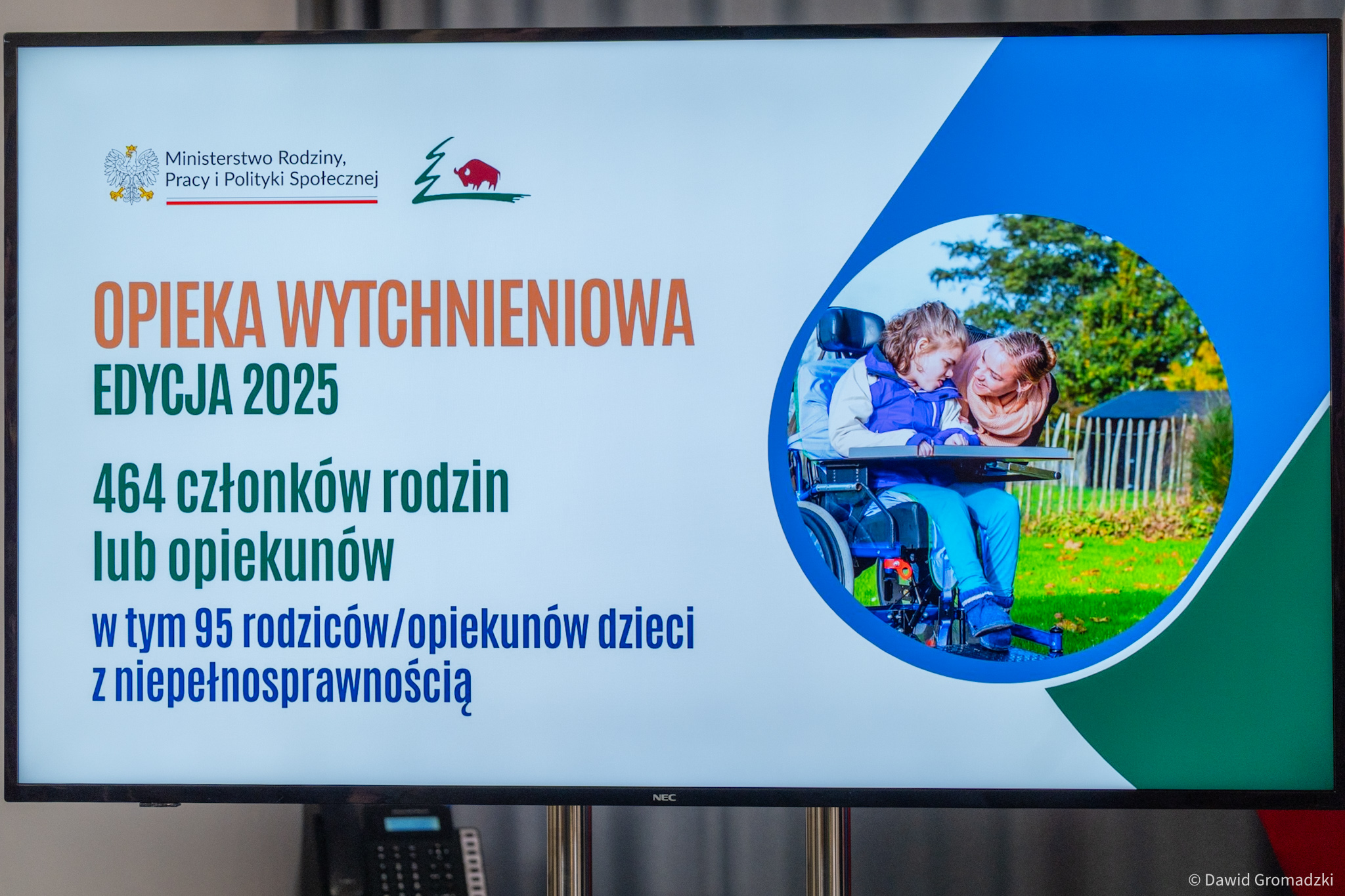 Ministerstwo Rodziny, Pracy i Polityki Społecznej

OPIEKA WYTCHNIENIOWA
EDYCJA 2025

464 członków rodzin lub opiekunów

w tym 95 rodziców/opiekunów dzieci z niepełnosprawnością

NEC

© Dawid Gromadzki